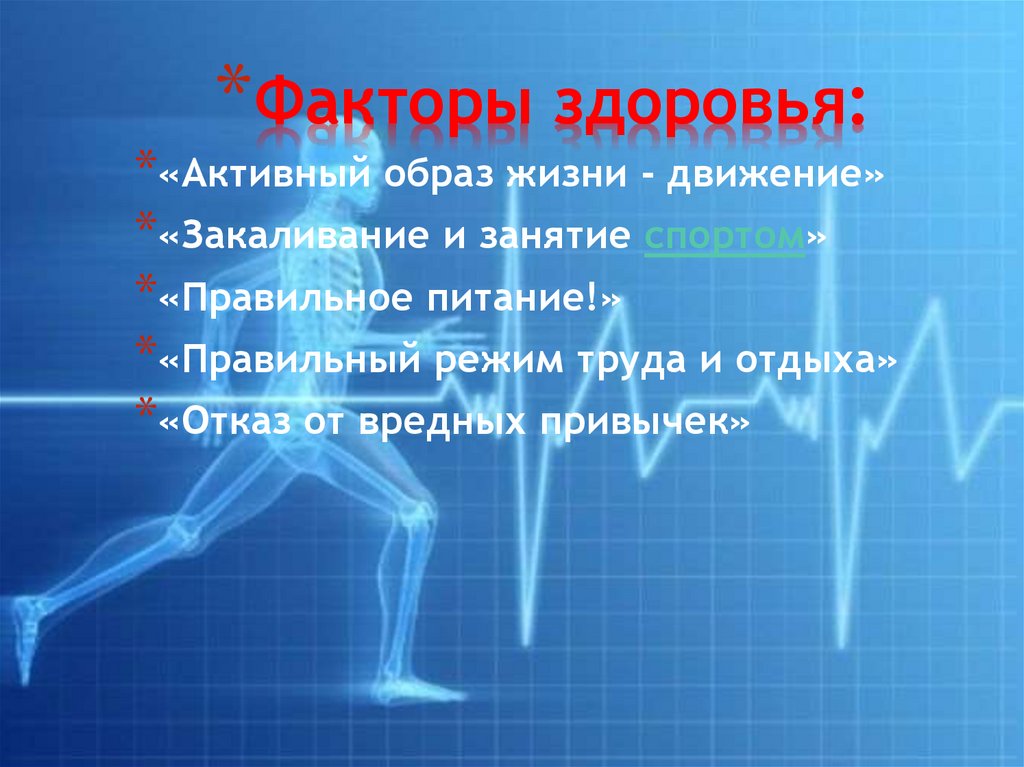 *Факторы здоровья:

*«Активный образ жизни - движение»

*«Закаливание и занятие спортом»

*«Правильное питание!»

*«Правильный режим труда и отдыха»

*«Отказ от вредных привычек»